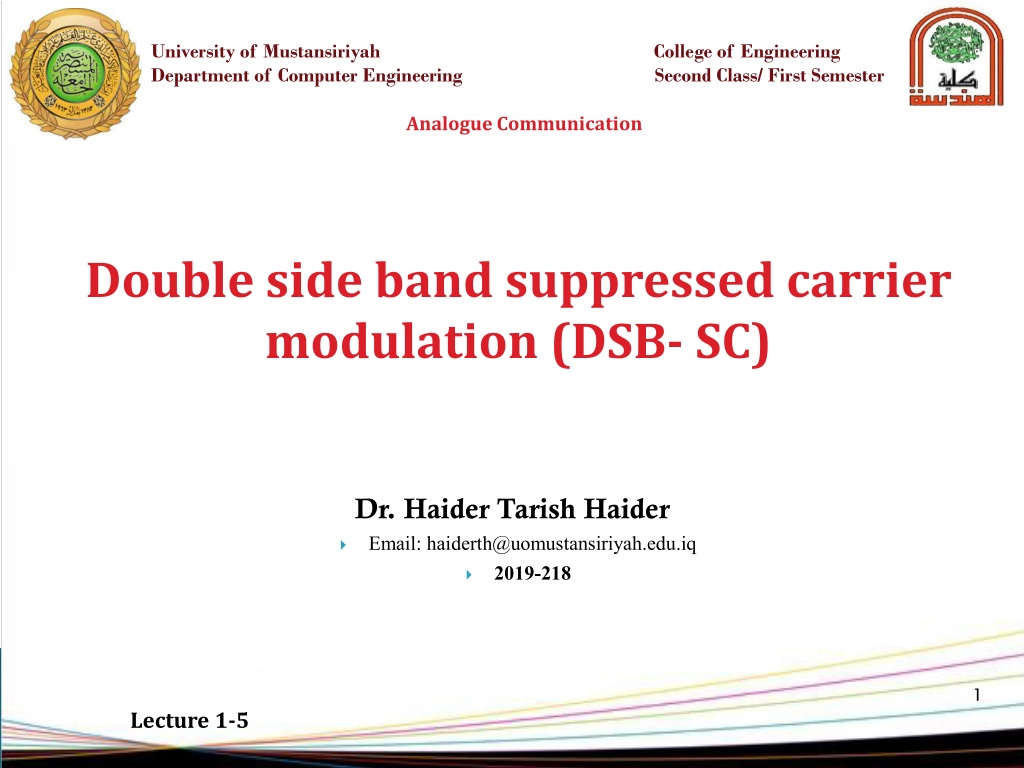 University of Mustansiriyah
Department of Computer Engineering

College of Engineering
Second Class/ First Semester

Analogue Communication

Double side band suppressed carrier modulation (DSB- SC)

Dr. Haider Tarish Haider

Email: haiderth@uomustansiriyah.edu.iq

2019-218

1

Lecture 1-5